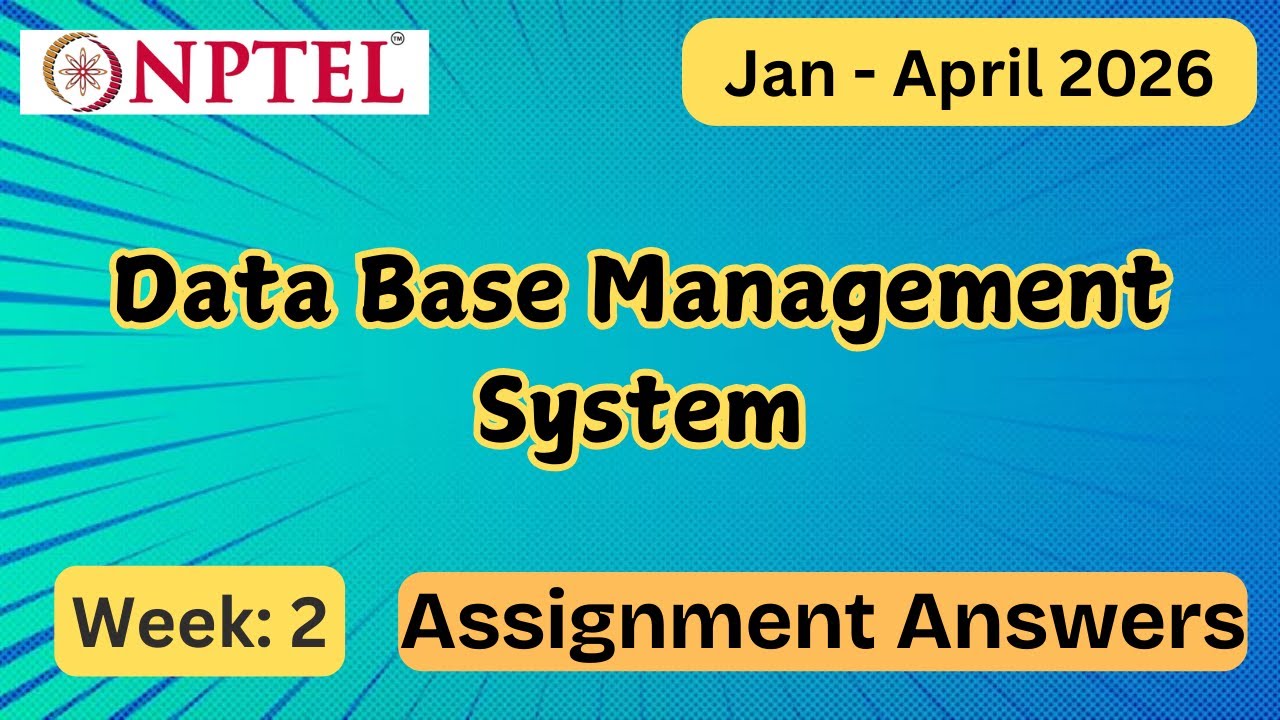 NPTEL™

Jan - April 2026

Data Base Management System

Week: 2

Assignment Answers